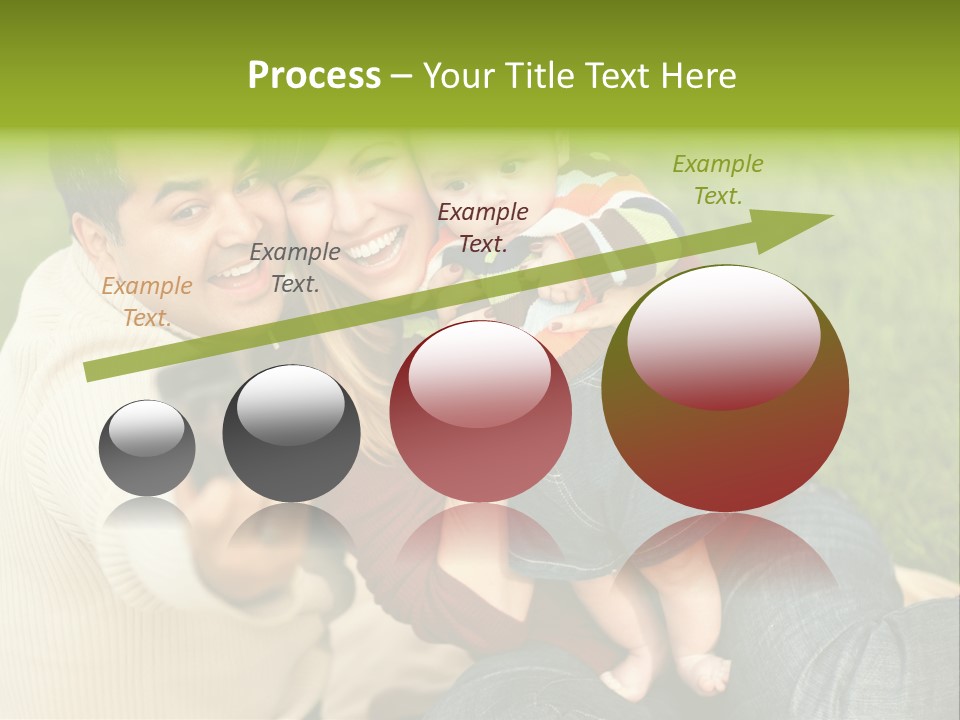 Process – Your Title Text Here

Example Text.

Example Text.

Example Text.

Example Text.